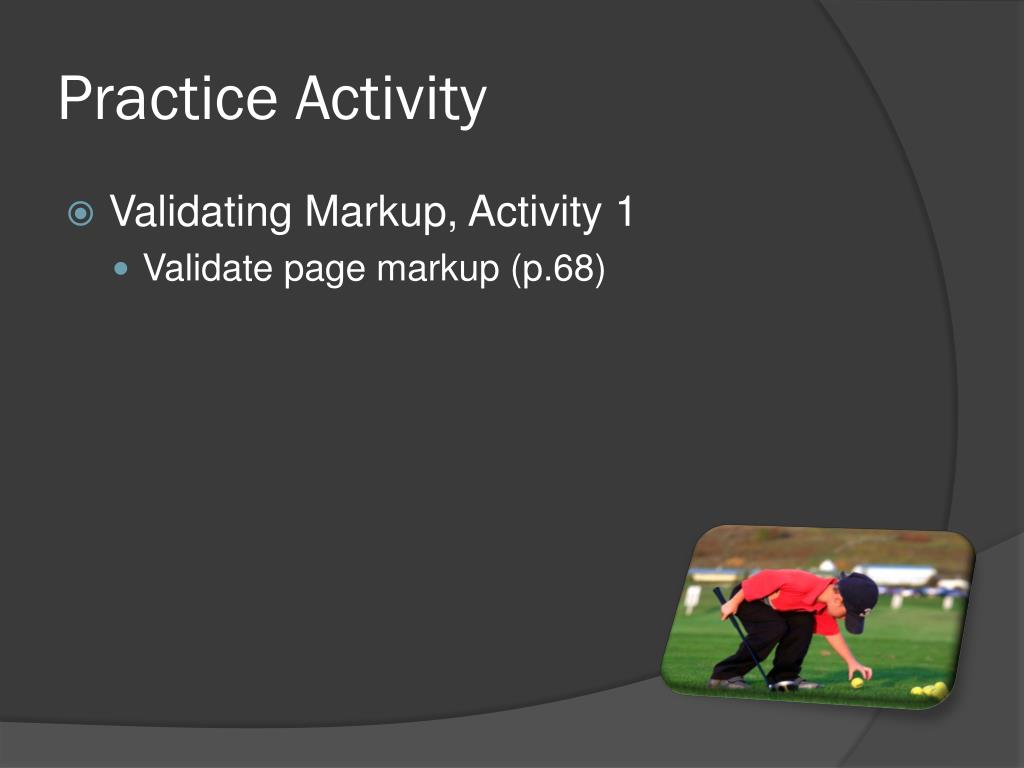 Practice Activity

Validating Markup, Activity 1

Validate page markup (p.68)